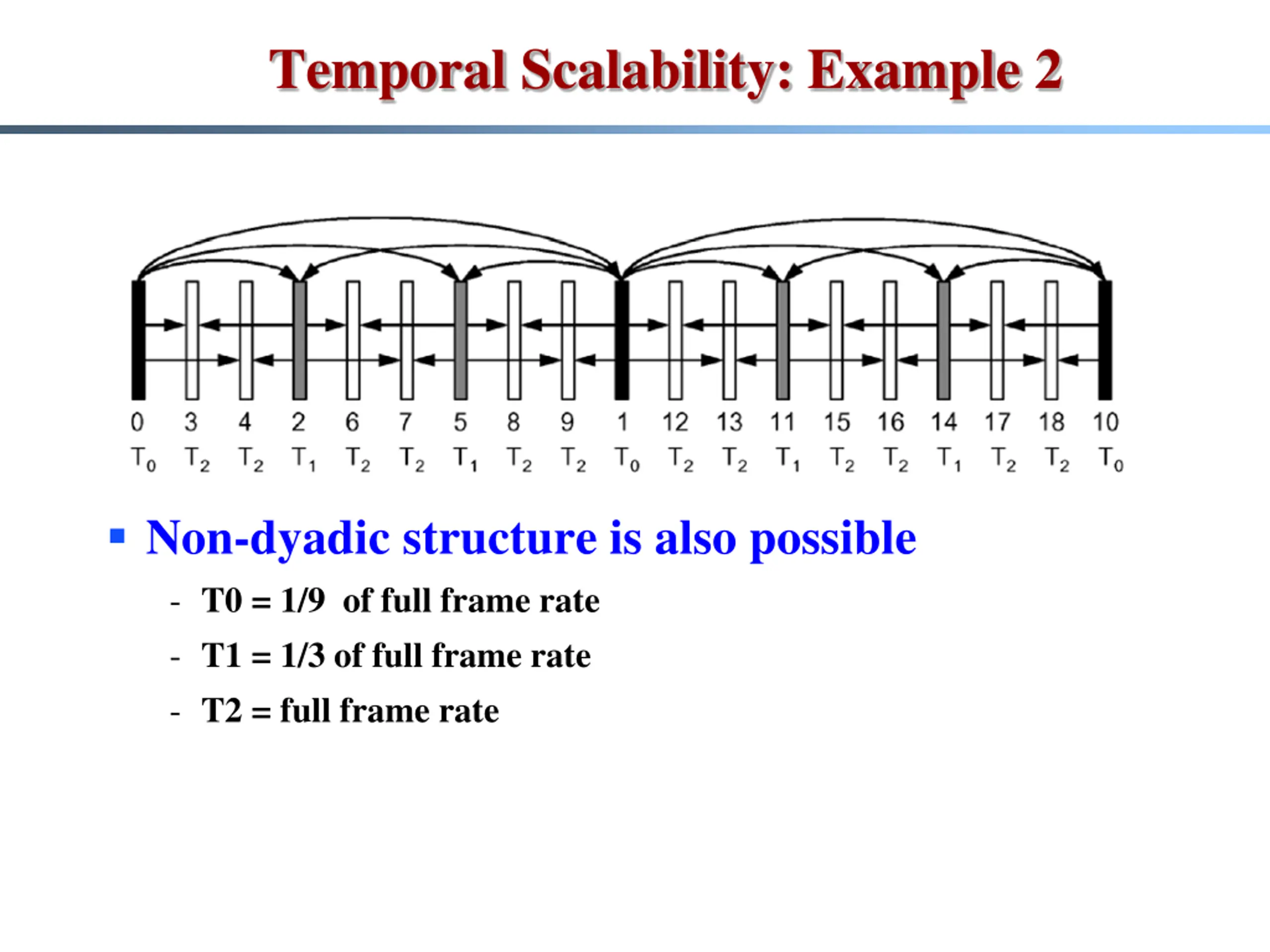 Temporal Scalability: Example 2

0 3 4 2 6 7 5 8 9 1 12 13 11 15 16 14 17 18 10

$T_0$ $T_2$ $T_2$ $T_1$ $T_2$ $T_2$ $T_1$ $T_2$ $T_2$ $T_0$ $T_2$ $T_2$ $T_1$ $T_2$ $T_2$ $T_1$ $T_2$ $T_2$ $T_0$

▪ Non-dyadic structure is also possible

- T0 = 1/9 of full frame rate
- T1 = 1/3 of full frame rate
- T2 = full frame rate